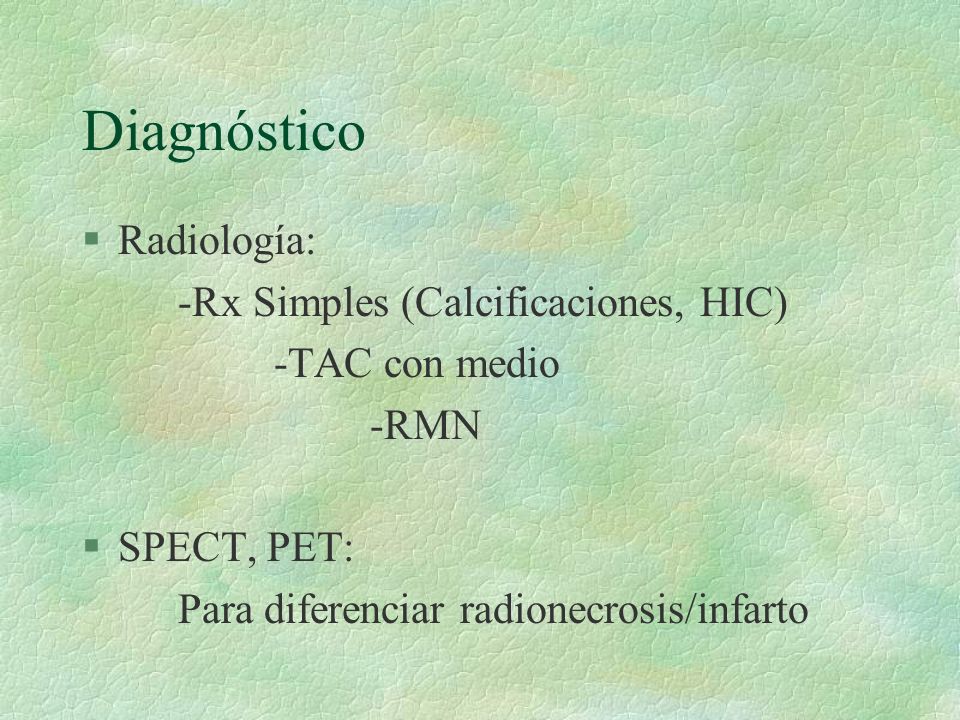 Diagnóstico

§ Radiología:

-Rx Simples (Calcificaciones, HIC)

-TAC con medio

-RMN

§ SPECT, PET:

Para diferenciar radionecrosis/infarto